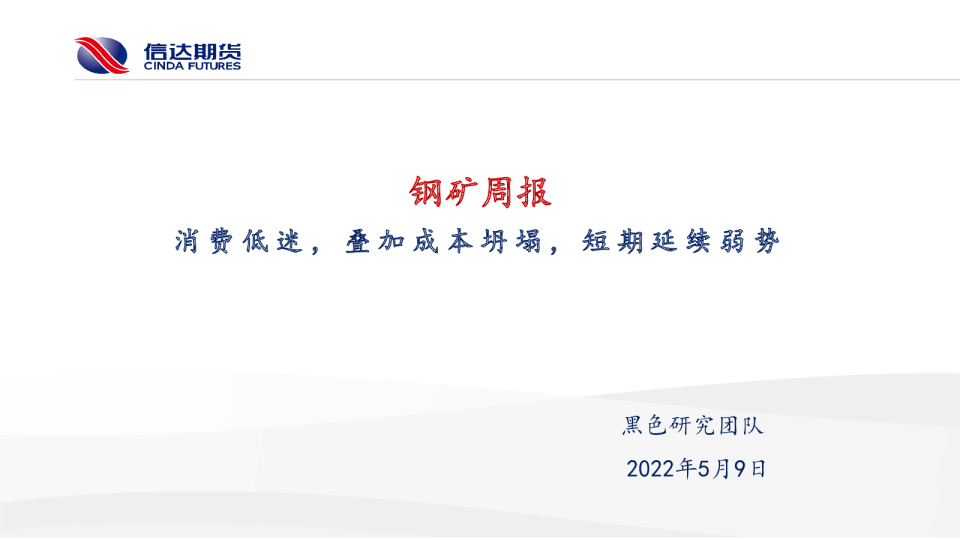 信达期货
CINDA FUTURES

钢矿周报

消费低迷，叠加成本坍塌，短期延续弱势

黑色研究团队

2022年5月9日